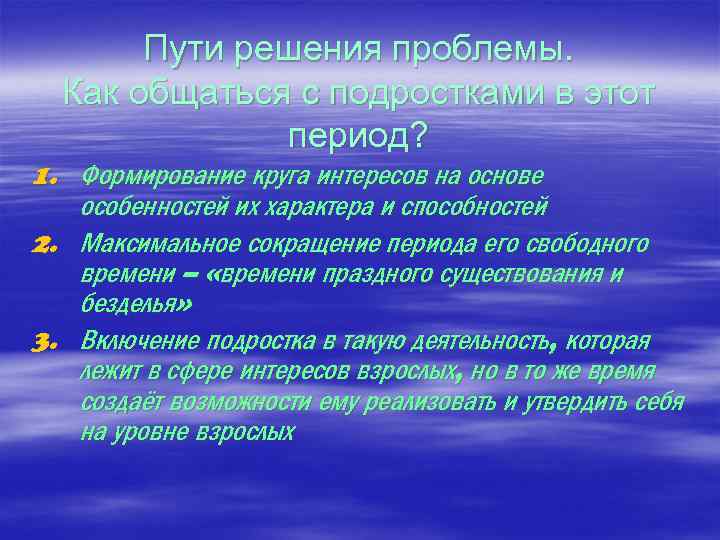 Пути решения проблемы. Как общаться с подростками в этот период?

1. Формирование круга интересов на основе особенностей их характера и способностей
2. Максимальное сокращение периода его свободного времени – «времени праздного существования и безделья»
3. Включение подростка в такую деятельность, которая лежит в сфере интересов взрослых, но в то же время создаёт возможности ему реализовать и утвердить себя на уровне взрослых